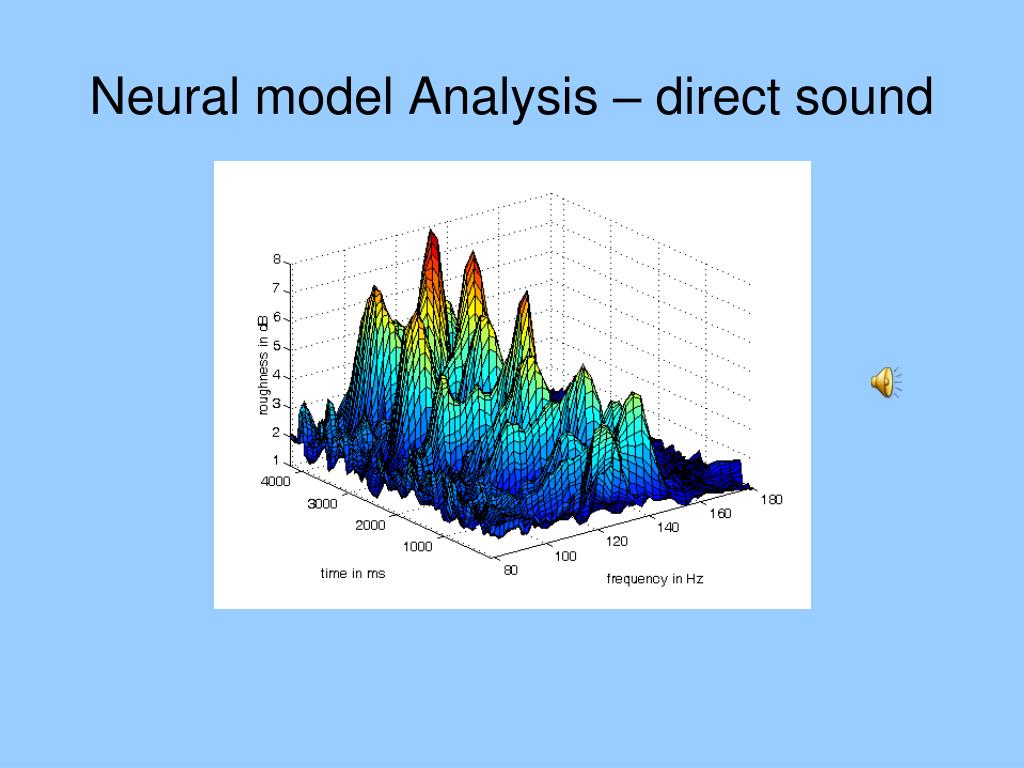 Neural model Analysis – direct sound

roughness in dB

8
7
6
5
4
3
2
1

4000
3000
2000
1000
time in ms

80
100
120
140
160
180
frequency in Hz